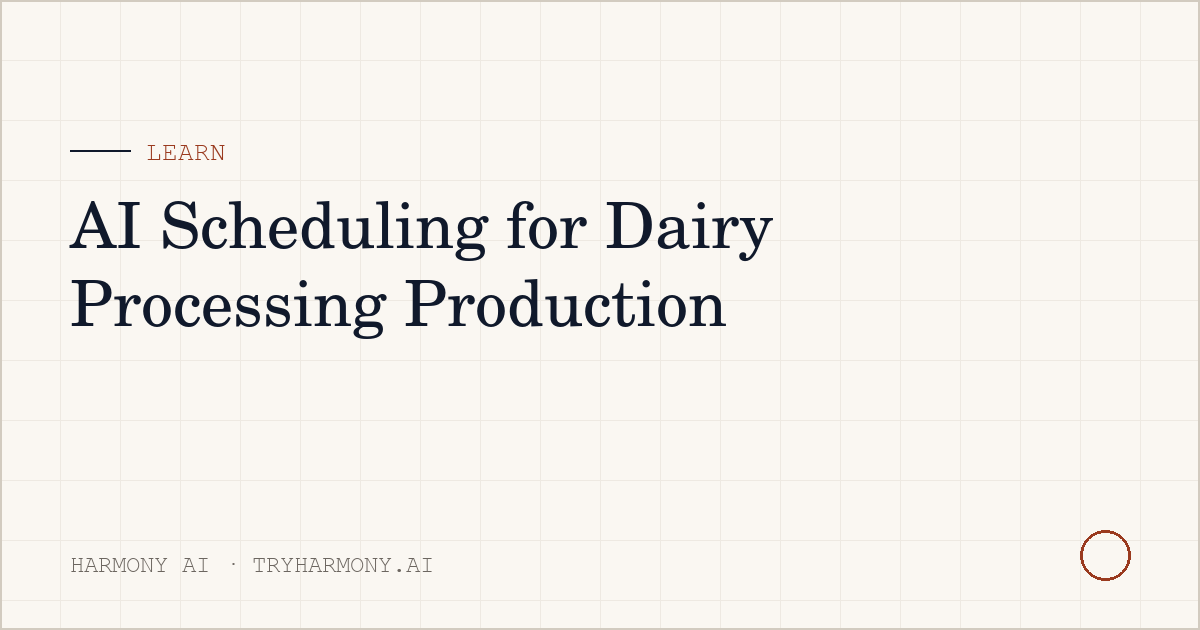 LEARN

AI Scheduling for Dairy Processing Production

HARMONY AI · TRYHARMONY.AI